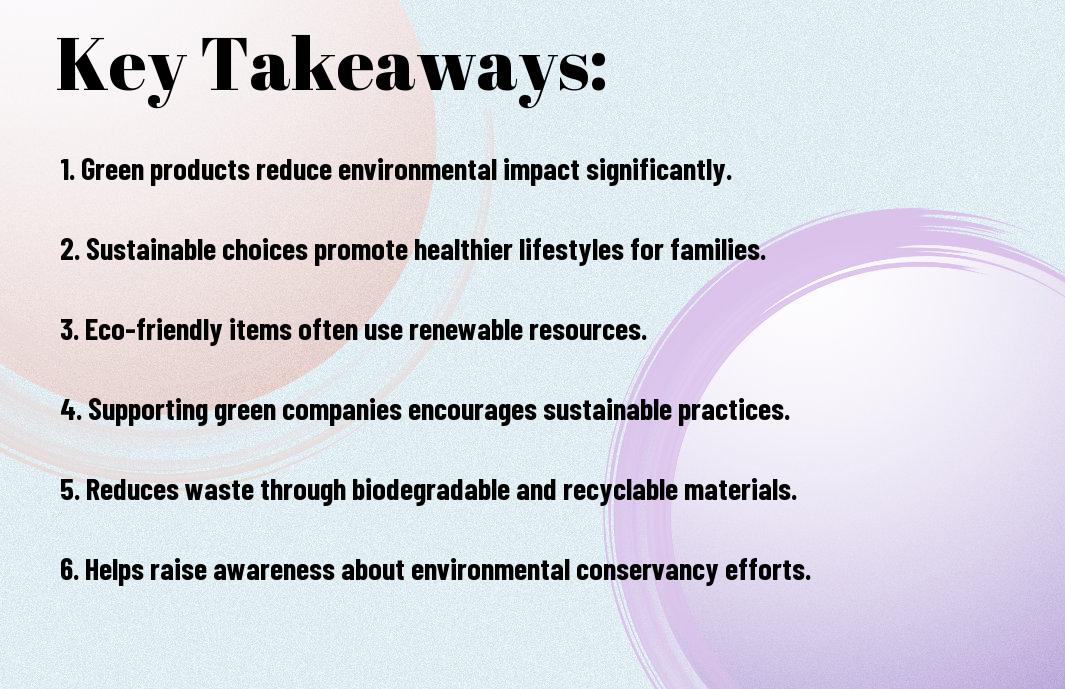 Key Takeaways:

1. Green products reduce environmental impact significantly.

2. Sustainable choices promote healthier lifestyles for families.

3. Eco-friendly items often use renewable resources.

4. Supporting green companies encourages sustainable practices.

5. Reduces waste through biodegradable and recyclable materials.

6. Helps raise awareness about environmental conservancy efforts.